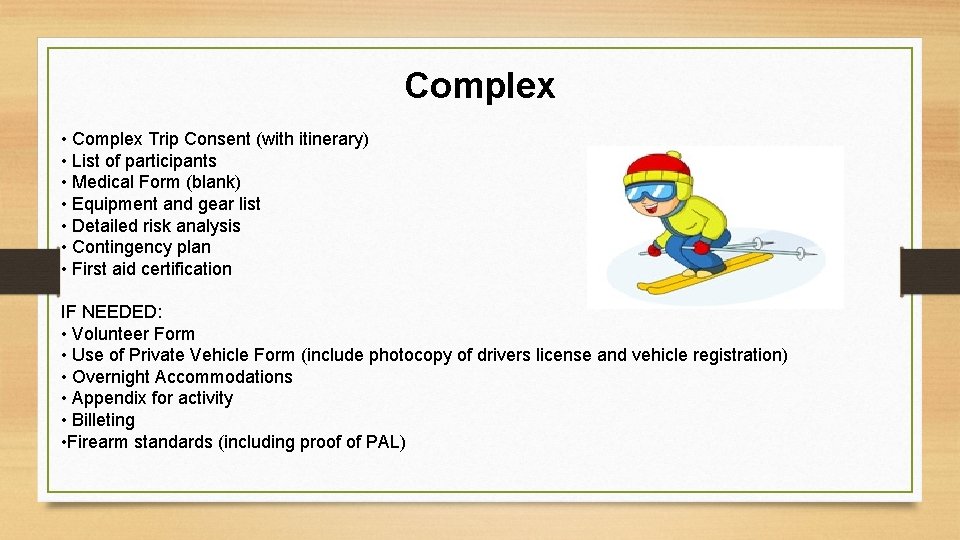 Complex

• Complex Trip Consent (with itinerary)
• List of participants
• Medical Form (blank)
• Equipment and gear list
• Detailed risk analysis
• Contingency plan
• First aid certification

IF NEEDED:
• Volunteer Form
• Use of Private Vehicle Form (include photocopy of drivers license and vehicle registration)
• Overnight Accommodations
• Appendix for activity
• Billeting
•Firearm standards (including proof of PAL)